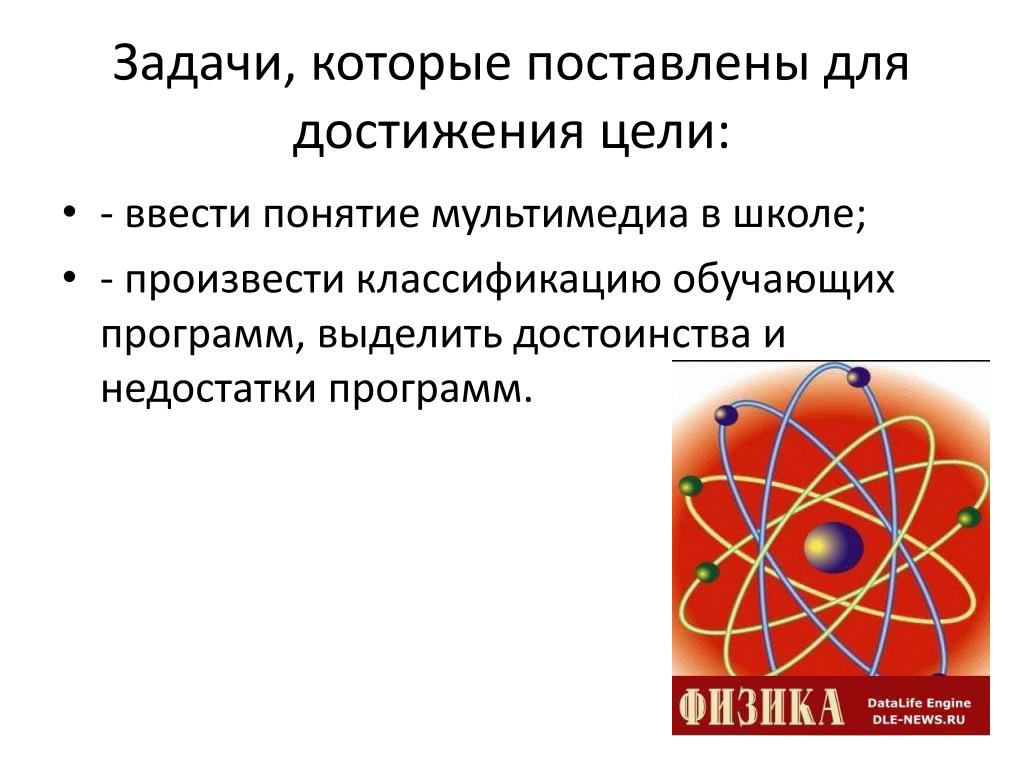 Задачи, которые поставлены для достижения цели:

• - ввести понятие мультимедиа в школе;
• - произвести классификацию обучающих программ, выделить достоинства и недостатки программ.

ФИЗИКА DataLife Engine DLE-NEWS.RU